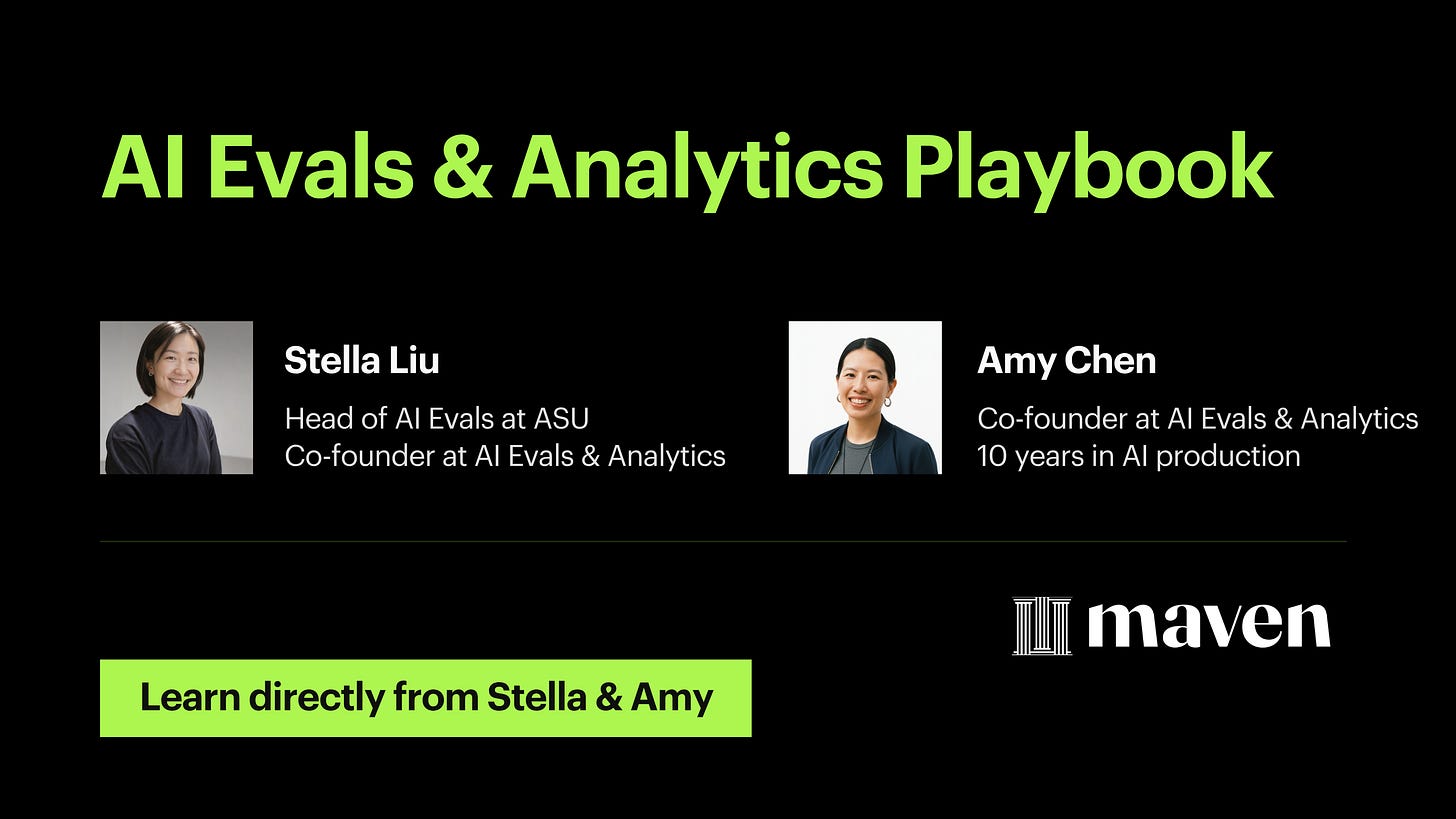 AI Evals & Analytics Playbook

Stella Liu

Head of AI Evals at ASU
Co-founder at AI Evals & Analytics

Amy Chen

Co-founder at AI Evals & Analytics
10 years in AI production

maven

Learn directly from Stella & Amy